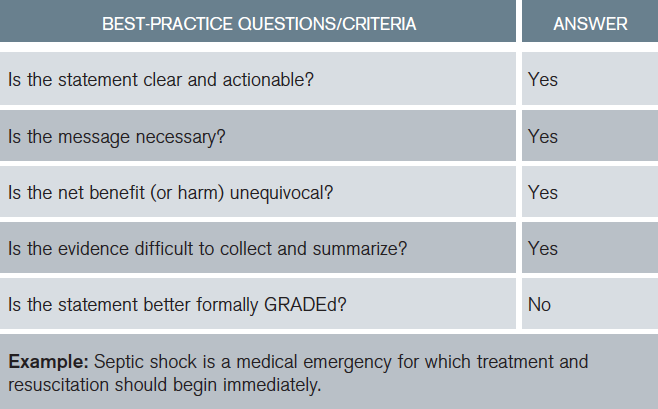 | BEST-PRACTICE QUESTIONS/CRITERIA | ANSWER |
|---|---|
| Is the statement clear and actionable? | Yes |
| Is the message necessary? | Yes |
| Is the net benefit (or harm) unequivocal? | Yes |
| Is the evidence difficult to collect and summarize? | Yes |
| Is the statement better formally GRADEd? | No |

**Example:** Septic shock is a medical emergency for which treatment and resuscitation should begin immediately.